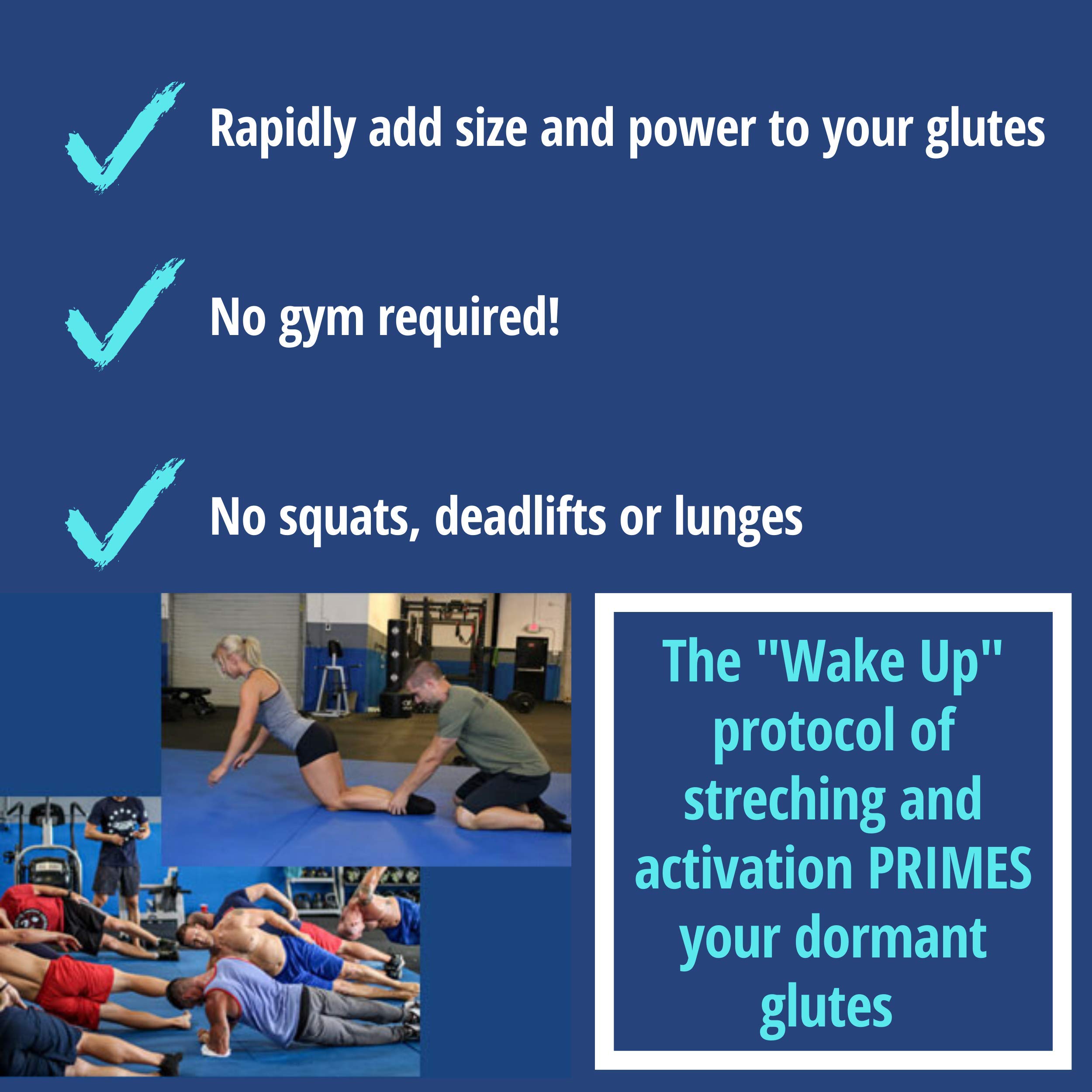 Rapidly add size and power to your glutes

No gym required!

No squats, deadlifts or lunges

The "Wake Up" protocol of streching and activation PRIMES your dormant glutes